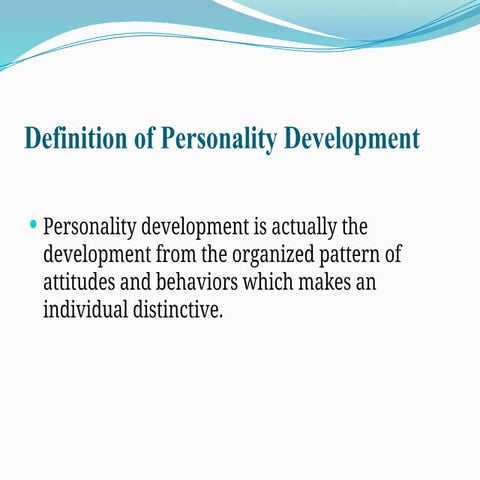 Definition of Personality Development

• Personality development is actually the development from the organized pattern of attitudes and behaviors which makes an individual distinctive.